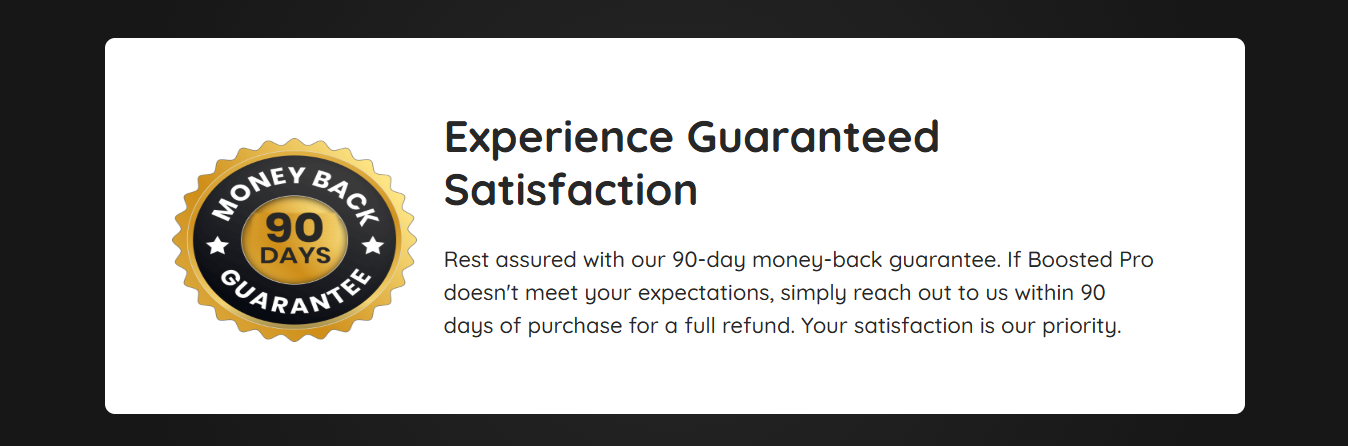 MONEY BACK
90
DAYS
GUARANTEE

Experience Guaranteed Satisfaction

Rest assured with our 90-day money-back guarantee. If Boosted Pro doesn't meet your expectations, simply reach out to us within 90 days of purchase for a full refund. Your satisfaction is our priority.